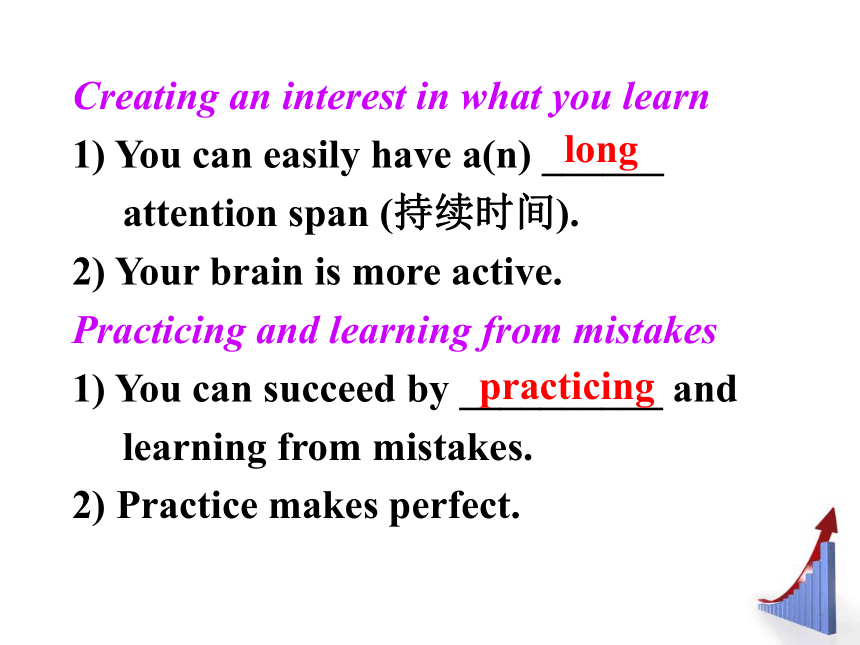 Creating an interest in what you learn

1) You can easily have a(n) long attention span (持续时间).

2) Your brain is more active.

Practicing and learning from mistakes

1) You can succeed by practicing and learning from mistakes.

2) Practice makes perfect.